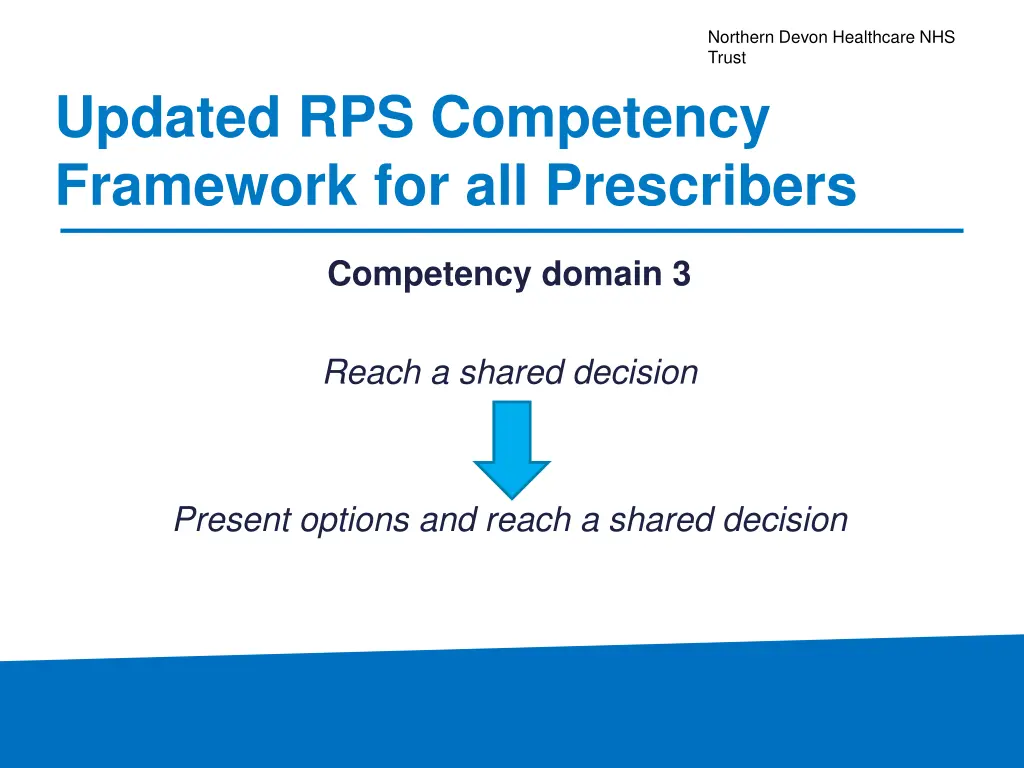 Northern Devon Healthcare NHS Trust

Updated RPS Competency Framework for all Prescribers

Competency domain 3

Reach a shared decision

Present options and reach a shared decision